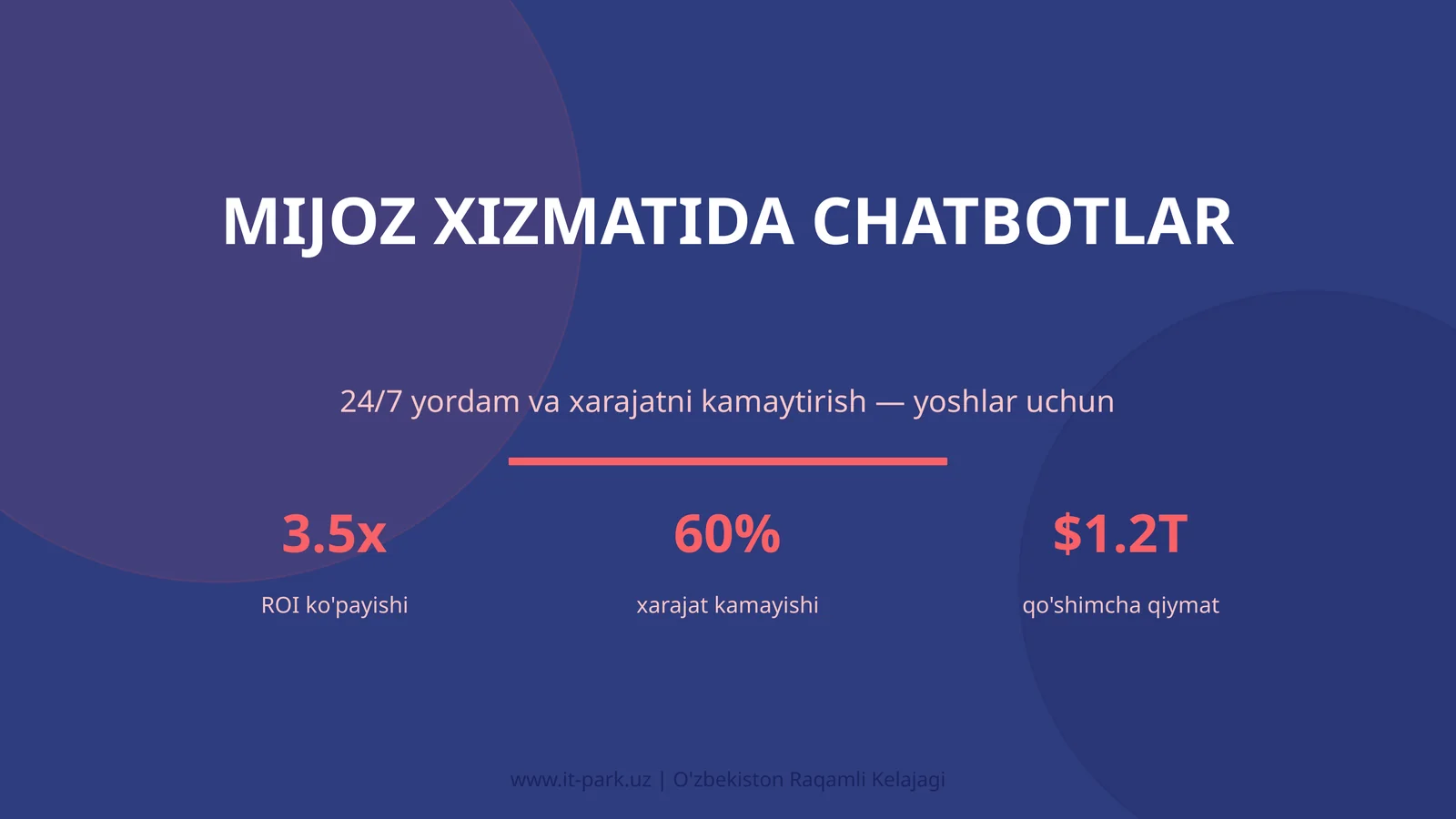 MIJOZ XIZMATIDA CHATBOTLAR

24/7 yordam va xarajatni kamaytirish — yoshlar uchun

3.5x

ROI ko'payishi

60%

xarajat kamayishi

$1.2T

qo'shimcha qiymat

www.it-park.uz | O'zbekiston Raqamli Kelajagi